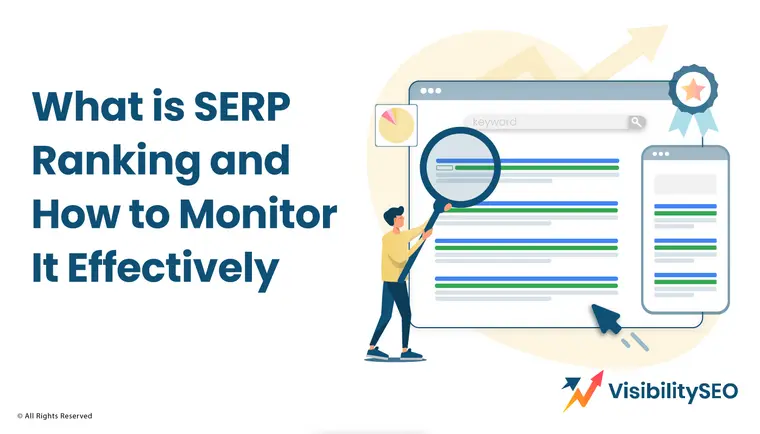 What is SERP Ranking and How to Monitor It Effectively

keyword

VisibilitySEO

© All Rights Reserved